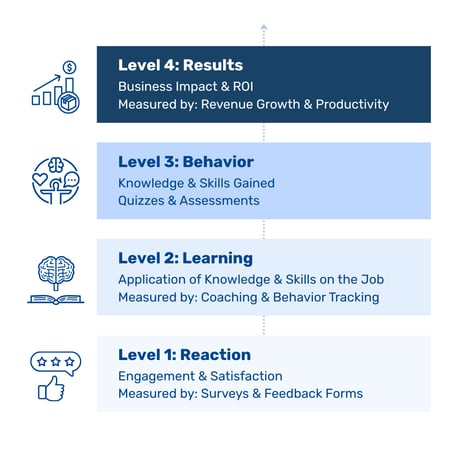 Level 4: Results
Business Impact & ROI
Measured by: Revenue Growth & Productivity

Level 3: Behavior
Knowledge & Skills Gained
Quizzes & Assessments

Level 2: Learning
Application of Knowledge & Skills on the Job
Measured by: Coaching & Behavior Tracking

Level 1: Reaction
Engagement & Satisfaction
Measured by: Surveys & Feedback Forms